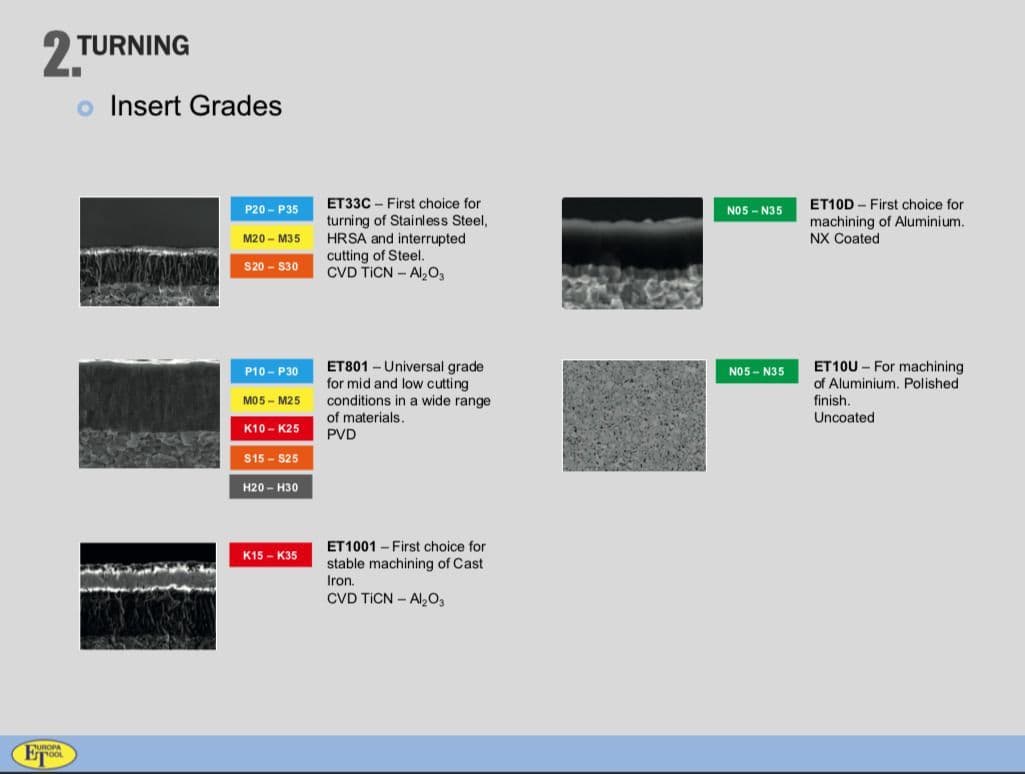 2. TURNING

Insert Grades

P20 – P35
M20 – M35
S20 – S30

ET33C – First choice for turning of Stainless Steel, HRSA and interrupted cutting of Steel.
CVD TiCN – $Al_2O_3$

P10 – P30
M05 – M25
K10 – K25
S15 – S25
H20 – H30

ET801 – Universal grade for mid and low cutting conditions in a wide range of materials.
PVD

K15 – K35

ET1001 – First choice for stable machining of Cast Iron.
CVD TiCN – $Al_2O_3$

N05 – N35

ET10D – First choice for machining of Aluminium.
NX Coated

N05 – N35

ET10U – For machining of Aluminium. Polished finish.
Uncoated

EUROPA TOOL